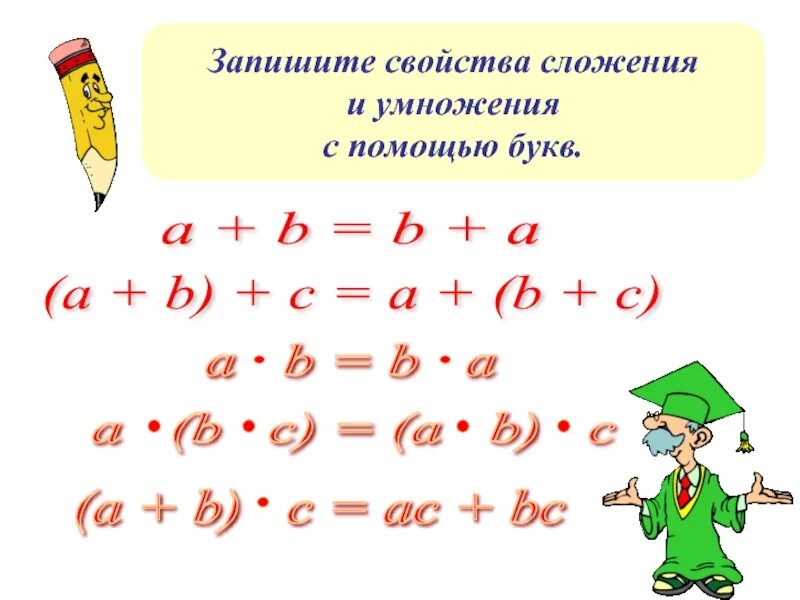 Запишите свойства сложения и умножения с помощью букв.

$a + b = b + a$

$(a + b) + c = a + (b + c)$

$a \cdot b = b \cdot a$

$a \cdot (b \cdot c) = (a \cdot b) \cdot c$

$(a + b) \cdot c = ac + bc$